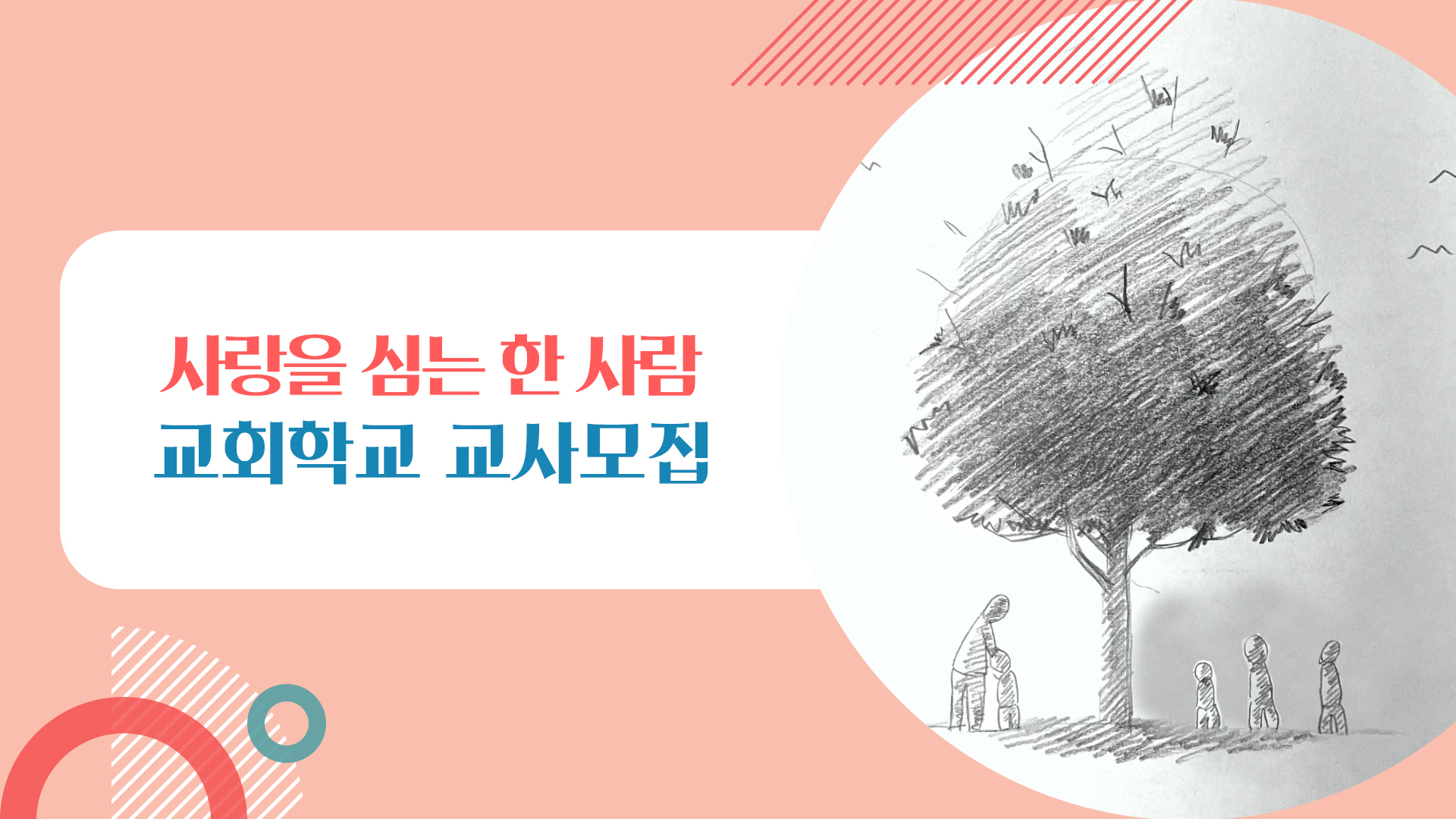 사랑을 심는 한 사람
교회학교 교사모집